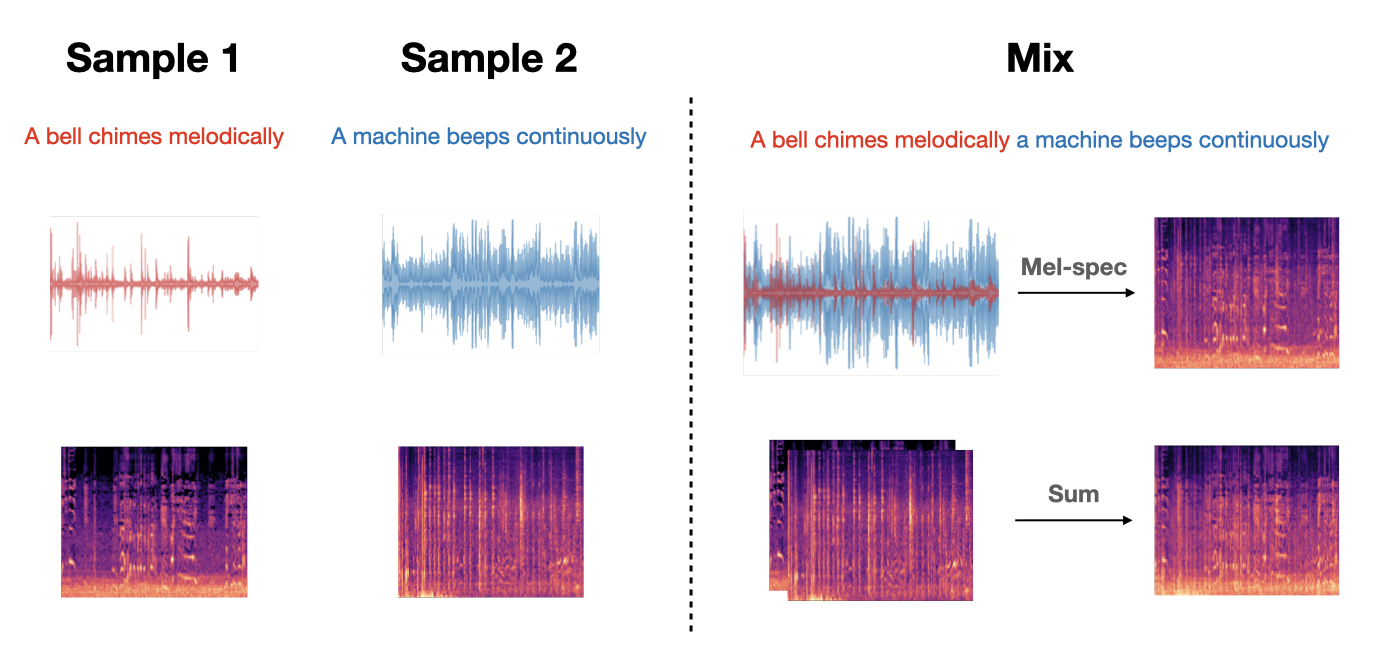 Sample 1

A bell chimes melodically

Sample 2

A machine beeps continuously

Mix

A bell chimes melodically a machine beeps continuously

Mel-spec

Sum